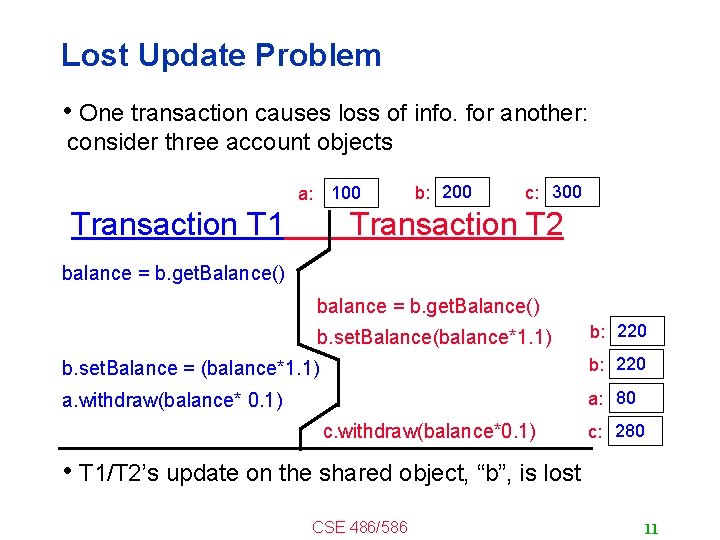 Lost Update Problem

• One transaction causes loss of info. for another: consider three account objects

a: 100 b: 200 c: 300

Transaction T1 Transaction T2

balance = b.getBalance()

balance = b.getBalance()

b.setBalance(balance*1.1) b: 220

b.setBalance = (balance*1.1) b: 220

a.withdraw(balance* 0.1) a: 80

c.withdraw(balance*0.1) c: 280

• T1/T2's update on the shared object, "b", is lost

CSE 486/586

11